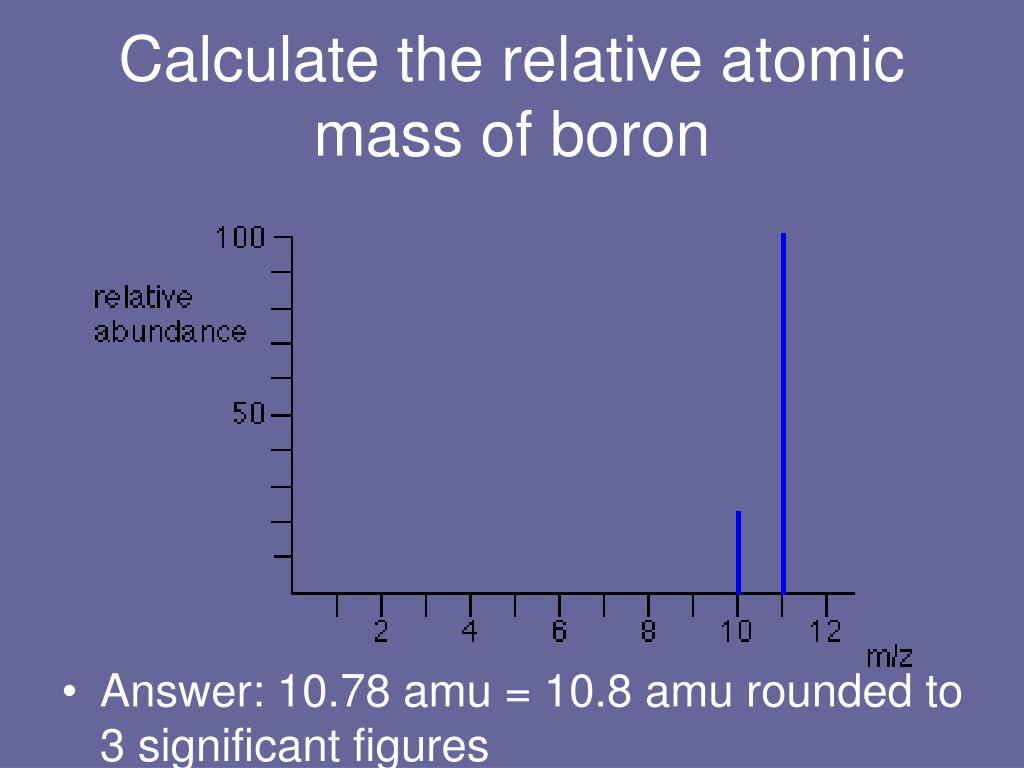 Calculate the relative atomic mass of boron

100

relative abundance

50

2
4
6
8
10
12

m/z

• Answer: 10.78 amu = 10.8 amu rounded to 3 significant figures